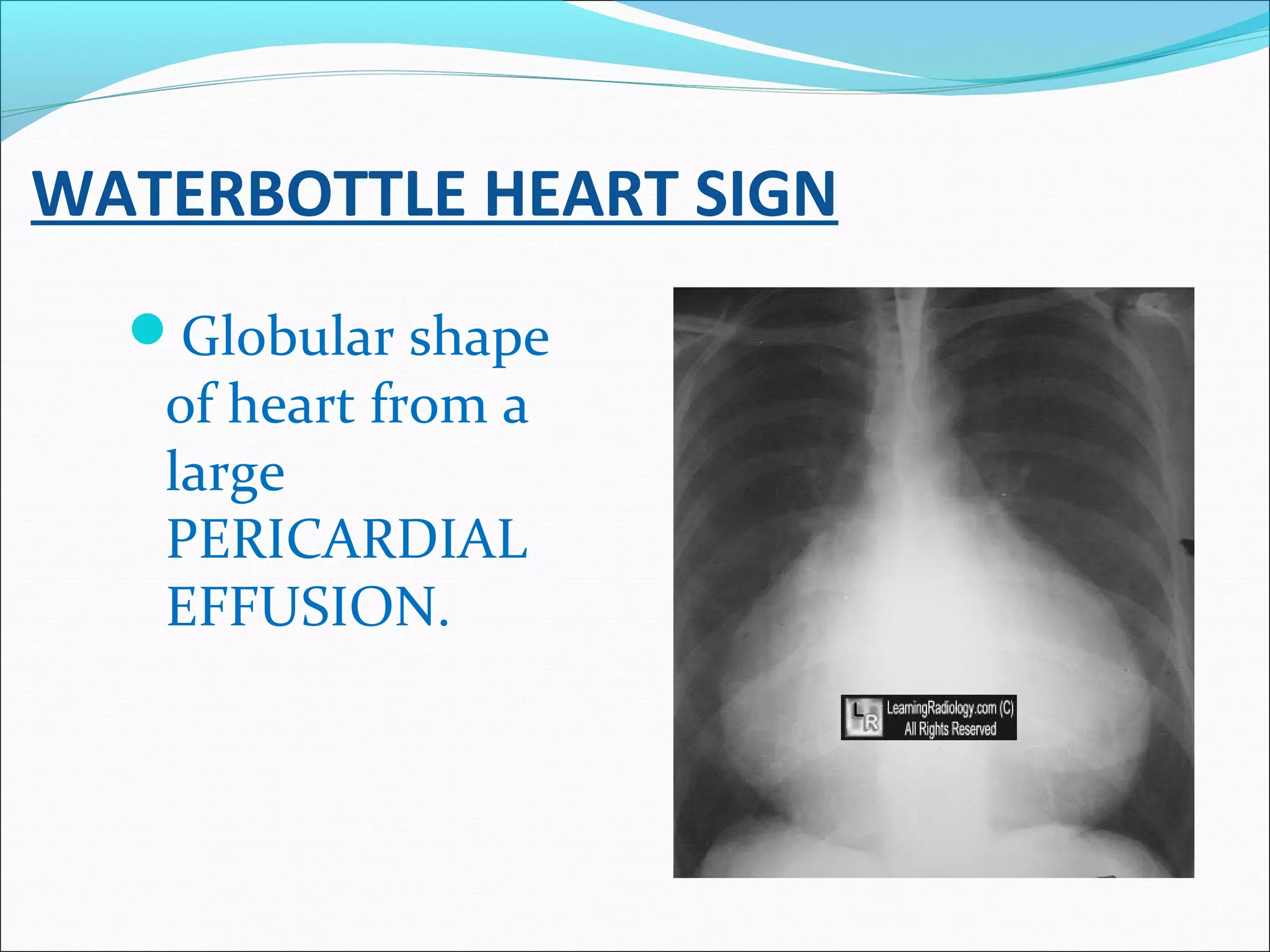 WATERBOTTLE HEART SIGN

Globular shape of heart from a large PERICARDIAL EFFUSION.

LR LearningRadiology.com (C) All Rights Reserved